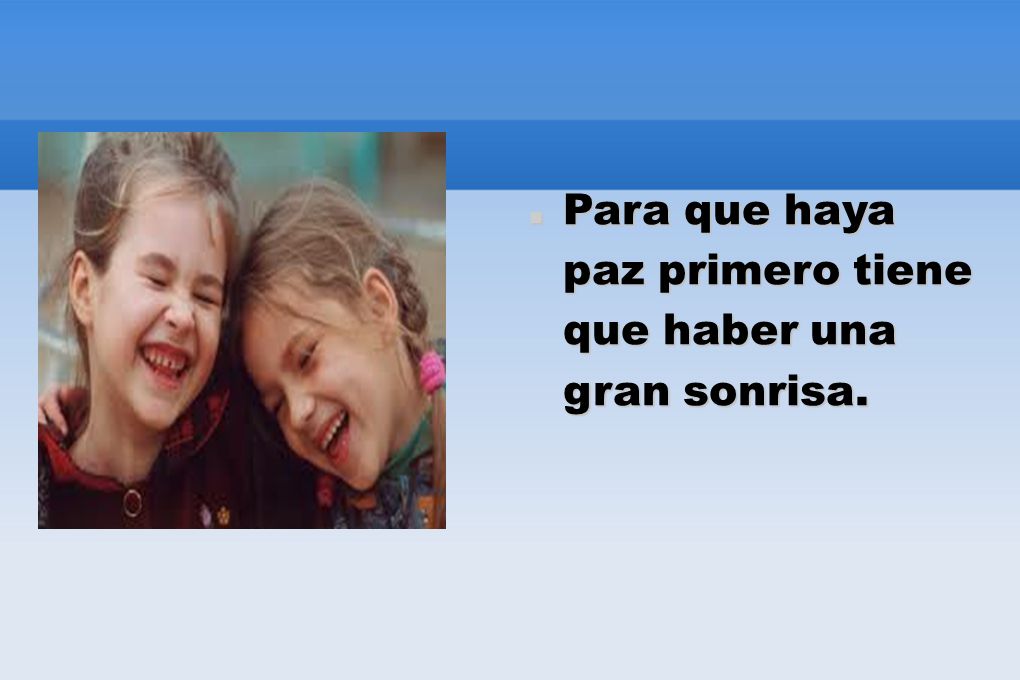 Para que haya paz primero tiene que haber una gran sonrisa.